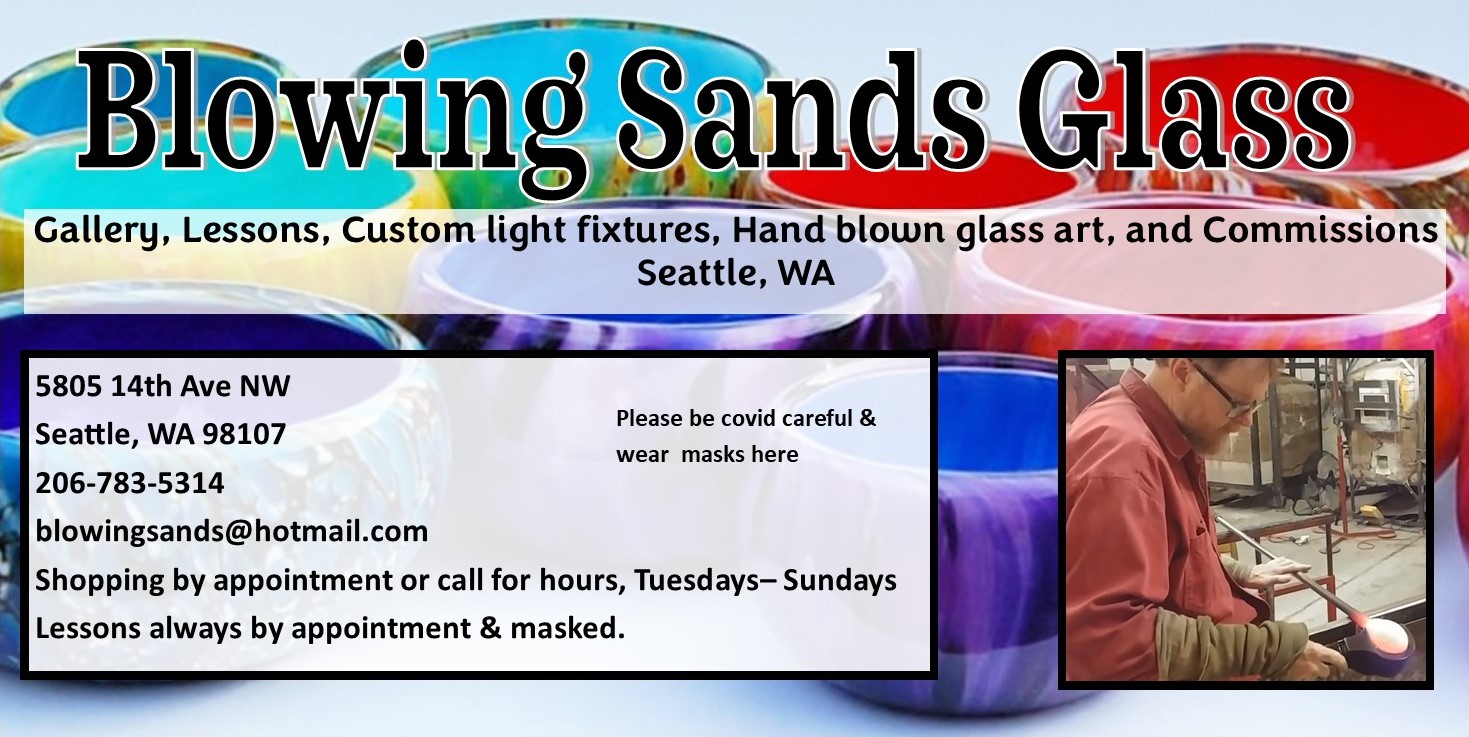 Blowing Sands Glass

Gallery, Lessons, Custom light fixtures, Hand blown glass art, and Commissions
Seattle, WA

5805 14th Ave NW
Seattle, WA 98107
206-783-5314
blowingsands@hotmail.com
Shopping by appointment or call for hours, Tuesdays– Sundays
Lessons always by appointment & masked.

Please be covid careful & wear masks here